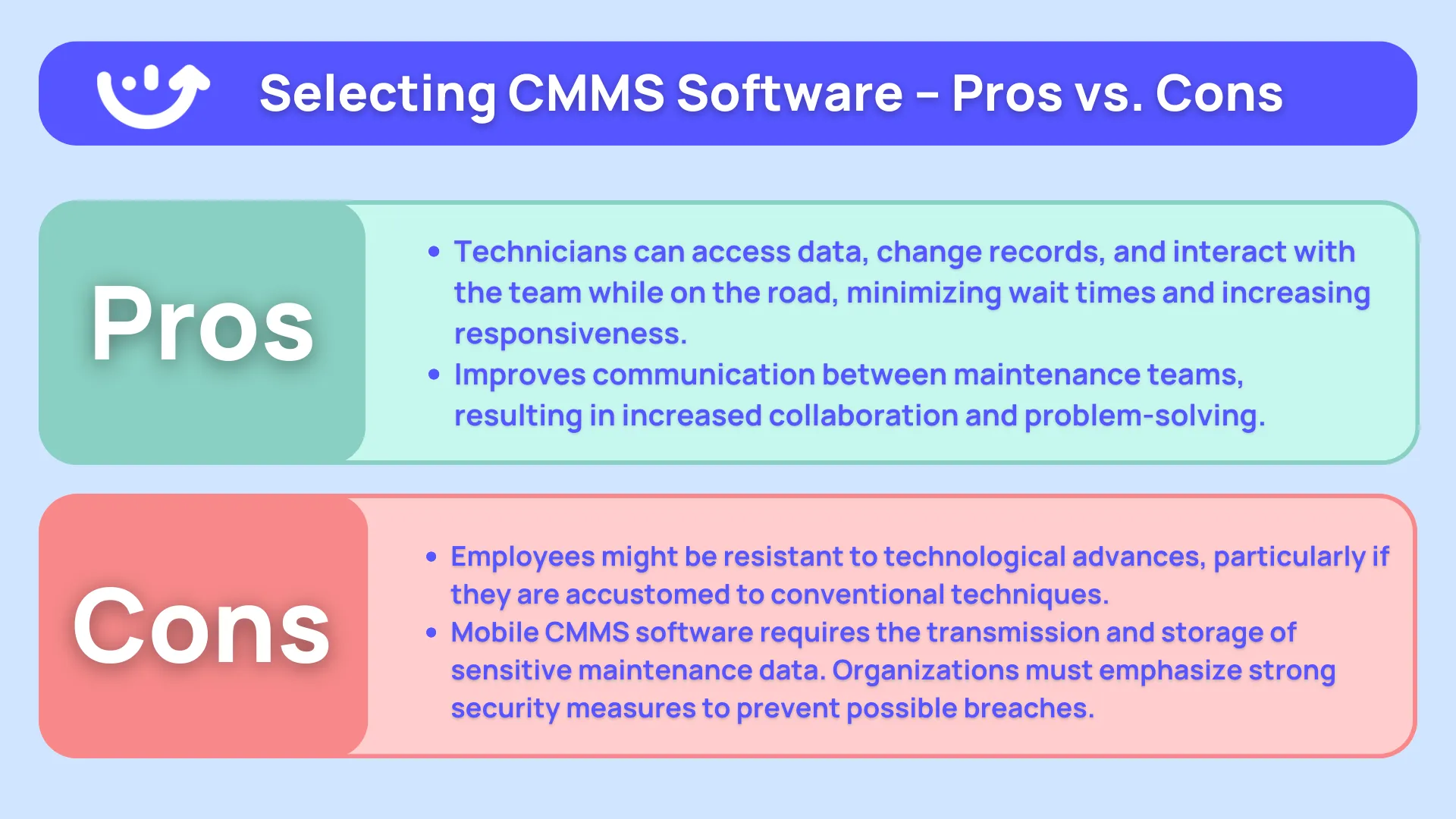 Selecting CMMS Software – Pros vs. Cons

Pros

• Technicians can access data, change records, and interact with the team while on the road, minimizing wait times and increasing responsiveness.
• Improves communication between maintenance teams, resulting in increased collaboration and problem-solving.

Cons

• Employees might be resistant to technological advances, particularly if they are accustomed to conventional techniques.
• Mobile CMMS software requires the transmission and storage of sensitive maintenance data. Organizations must emphasize strong security measures to prevent possible breaches.